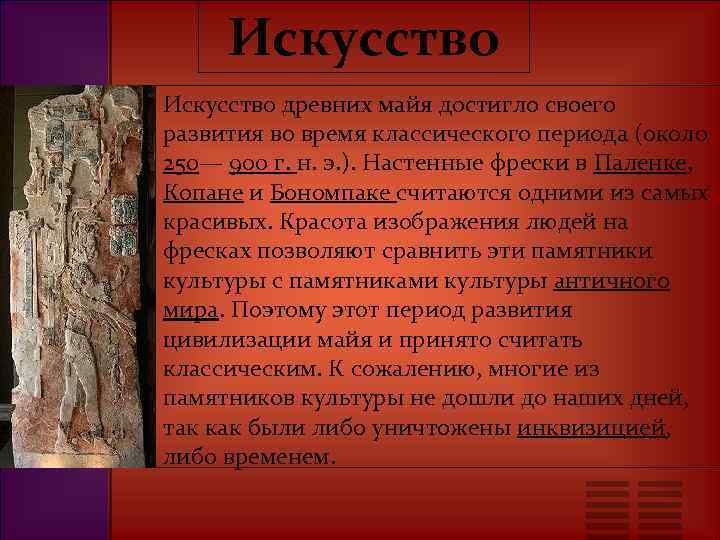 Искусство

Искусство древних майя достигло своего развития во время классического периода (около 250— 900 г. н. э.). Настенные фрески в Паленке, Копане и Бономпаке считаются одними из самых красивых. Красота изображения людей на фресках позволяют сравнить эти памятники культуры с памятниками культуры античного мира. Поэтому этот период развития цивилизации майя и принято считать классическим. К сожалению, многие из памятников культуры не дошли до наших дней, так как были либо уничтожены инквизицией, либо временем.